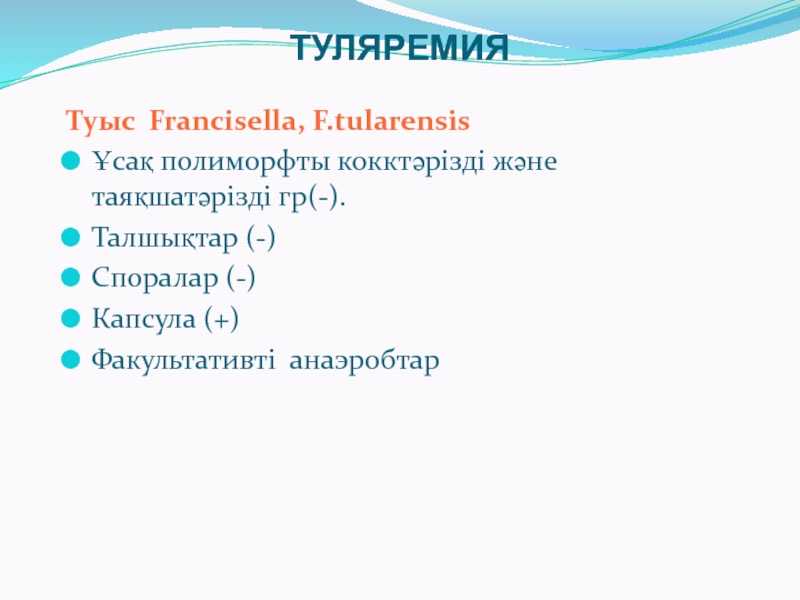 ТУЛЯРЕМИЯ

Туыс Francisella, F.tularensis

Ұсақ полиморфты кокктәрізді және таяқшатәрізді гр(-).

Талшықтар (-)

Споралар (-)

Капсула (+)

Факультативті анаэробтар